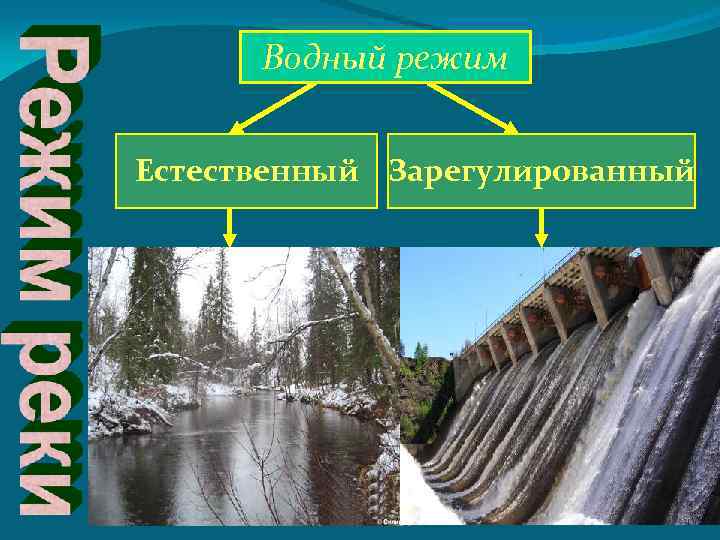 Режим реки

Водный режим

Естественный

Зарегулированный